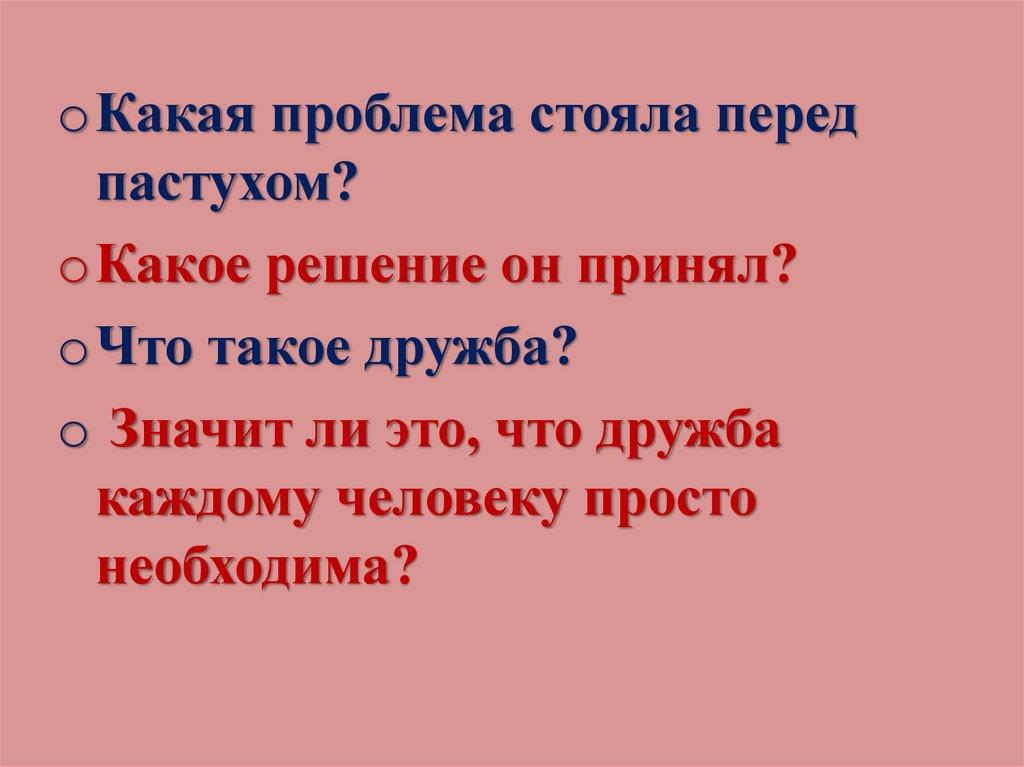 o Какая проблема стояла перед пастухом?

o Какое решение он принял?

o Что такое дружба?

o Значит ли это, что дружба каждому человеку просто необходима?